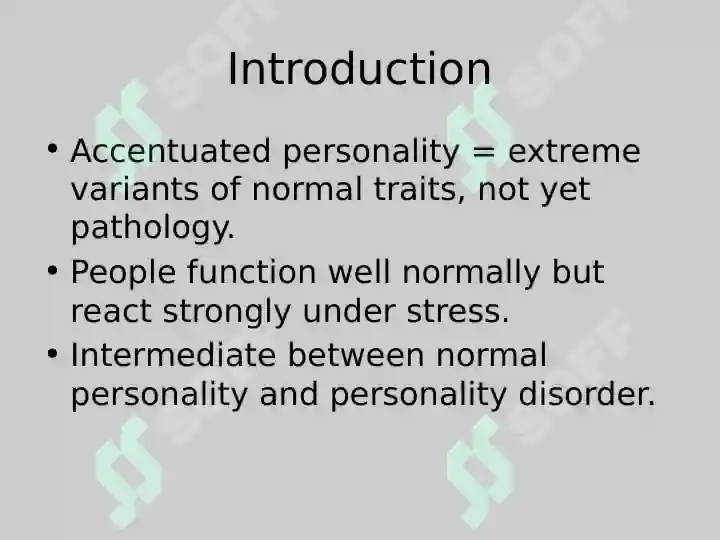 Introduction

• Accentuated personality = extreme variants of normal traits, not yet pathology.
• People function well normally but react strongly under stress.
• Intermediate between normal personality and personality disorder.

SOFF SOFF SOFF SOFF